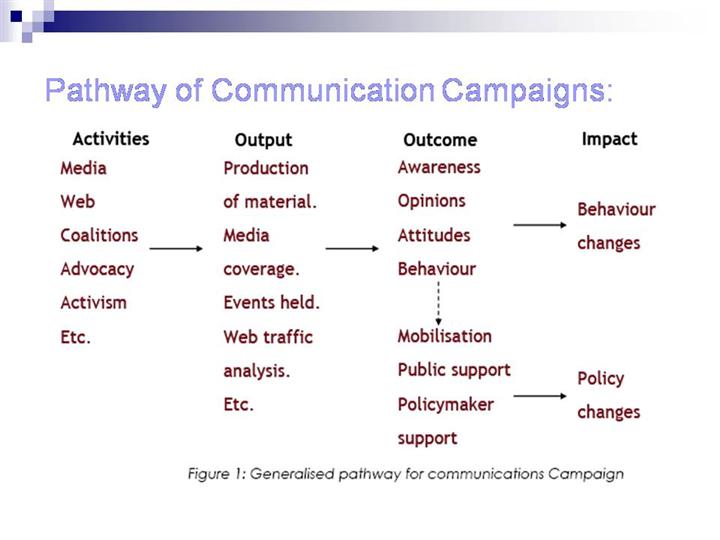 Pathway of Communication Campaigns:

Activities
Media
Web
Coalitions
Advocacy
Activism
Etc.

Output
Production of material.
Media coverage.
Events held.
Web traffic analysis.
Etc.

Outcome
Awareness
Opinions
Attitudes
Behaviour
Mobilisation
Public support
Policymaker support

Impact
Behaviour changes
Policy changes

Figure 1: Generalised pathway for communications Campaign